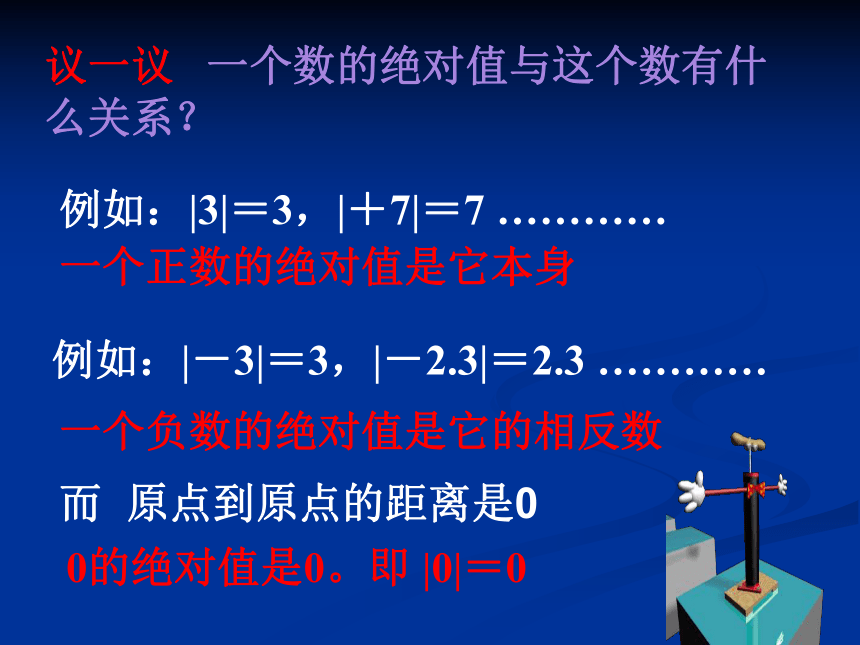 议一议　一个数的绝对值与这个数有什么关系？

例如：$|3|=3$，$|+7|=7$ …………
一个正数的绝对值是它本身

例如：$|-3|=3$，$|-2.3|=2.3$ …………
一个负数的绝对值是它的相反数

而　原点到原点的距离是0
0的绝对值是0。即 $|0|=0$